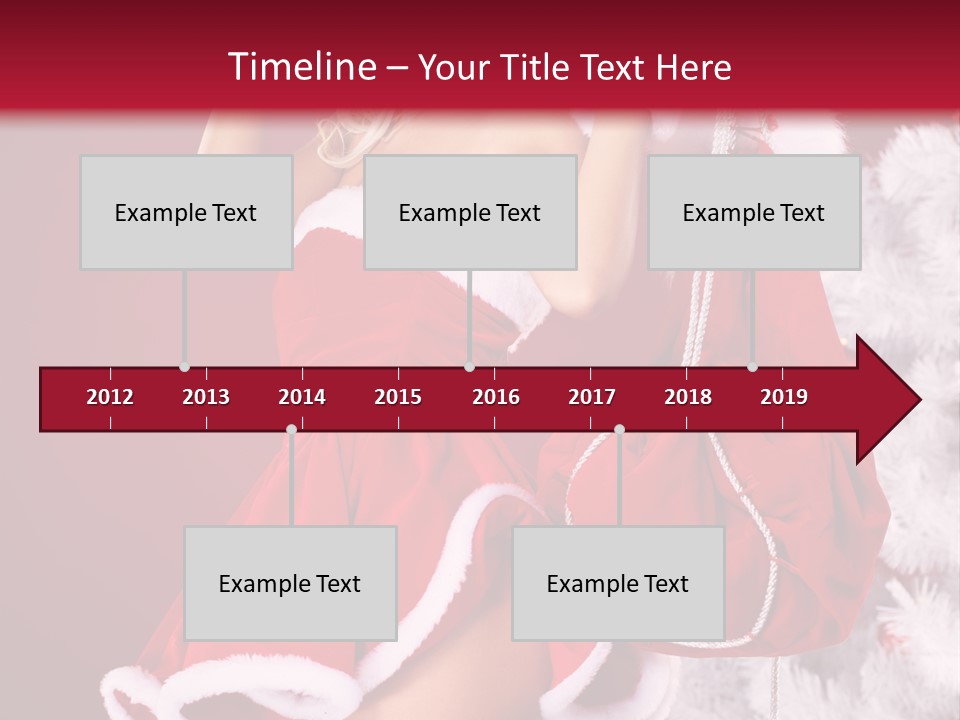 Timeline – Your Title Text Here

Example Text

Example Text

Example Text

2012 2013 2014 2015 2016 2017 2018 2019

Example Text

Example Text